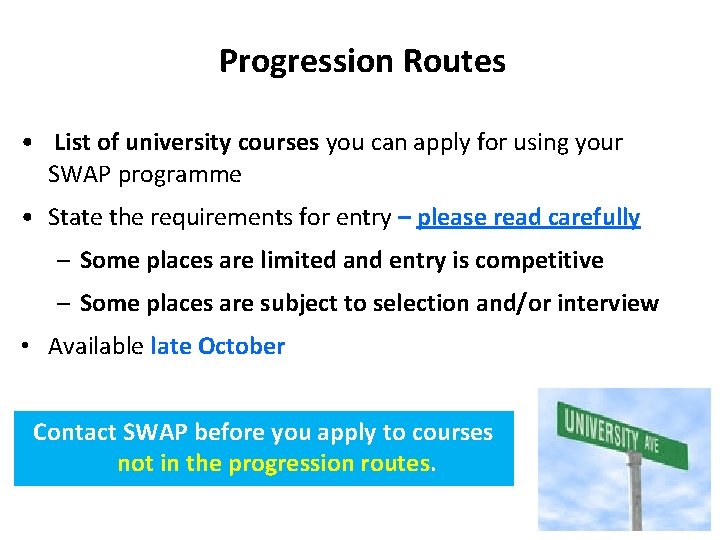 Progression Routes

• List of university courses you can apply for using your SWAP programme

• State the requirements for entry – please read carefully

– Some places are limited and entry is competitive

– Some places are subject to selection and/or interview

• Available late October

Contact SWAP before you apply to courses not in the progression routes.

UNIVERSITY AVE